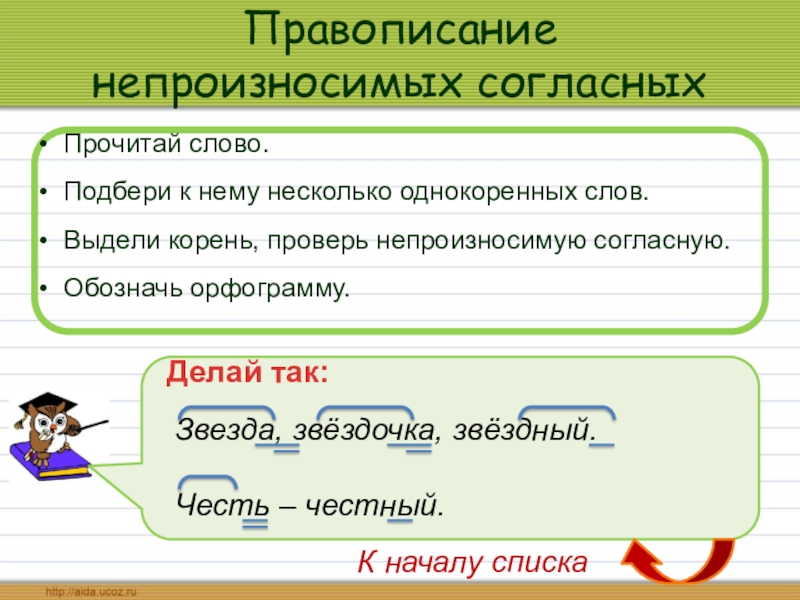 Правописание непроизносимых согласных

• Прочитай слово.
• Подбери к нему несколько однокоренных слов.
• Выдели корень, проверь непроизносимую согласную.
• Обозначь орфограмму.

Делай так:

Звезда, звёздочка, звёздный.

Честь – честный.

К началу списка

http://aida.ucoz.ru